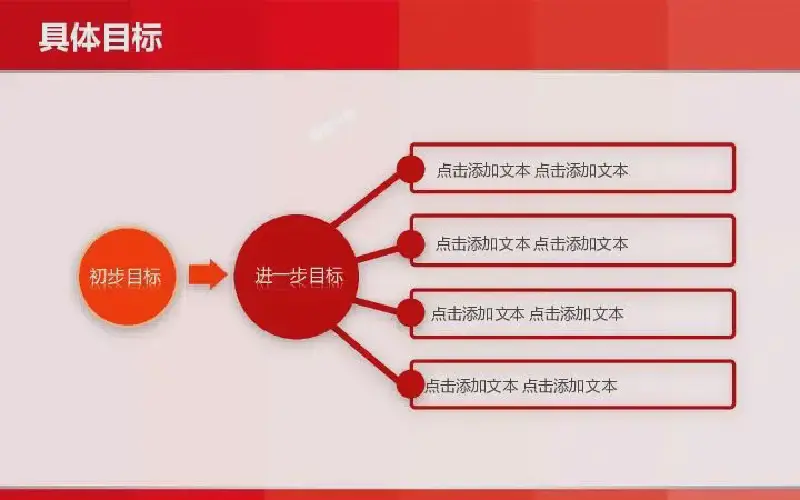 具体目标

初步目标

进一步目标

点击添加文本 点击添加文本

点击添加文本 点击添加文本

点击添加文本 点击添加文本

点击添加文本 点击添加文本